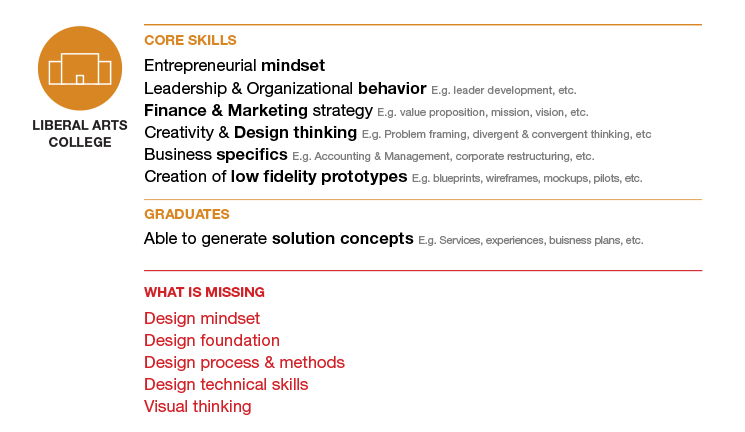 LIBERAL ARTS COLLEGE

CORE SKILLS

Entrepreneurial mindset
Leadership & Organizational behavior E.g. leader development, etc.
Finance & Marketing strategy E.g. value proposition, mission, vision, etc.
Creativity & Design thinking E.g. Problem framing, divergent & convergent thinking, etc
Business specifics E.g. Accounting & Management, corporate restructuring, etc.
Creation of low fidelity prototypes E.g. blueprints, wireframes, mockups, pilots, etc.

GRADUATES

Able to generate solution concepts E.g. Services, experiences, buisness plans, etc.

WHAT IS MISSING

Design mindset
Design foundation
Design process & methods
Design technical skills
Visual thinking